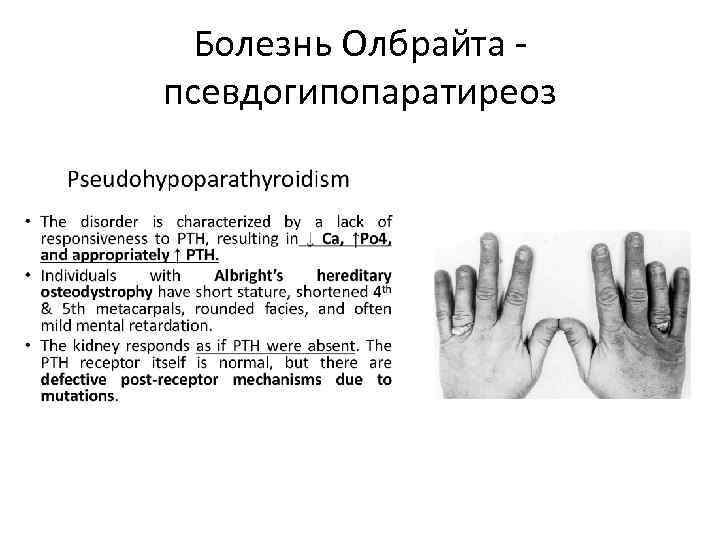 Болезнь Олбрайта - псевдогипопаратиреоз

Pseudohypoparathyroidism

• The disorder is characterized by a lack of responsiveness to PTH, resulting in ↓ Ca, ↑Po4, and appropriately ↑ PTH.
• Individuals with Albright's hereditary osteodystrophy have short stature, shortened 4th & 5th metacarpals, rounded facies, and often mild mental retardation.
• The kidney responds as if PTH were absent. The PTH receptor itself is normal, but there are defective post-receptor mechanisms due to mutations.